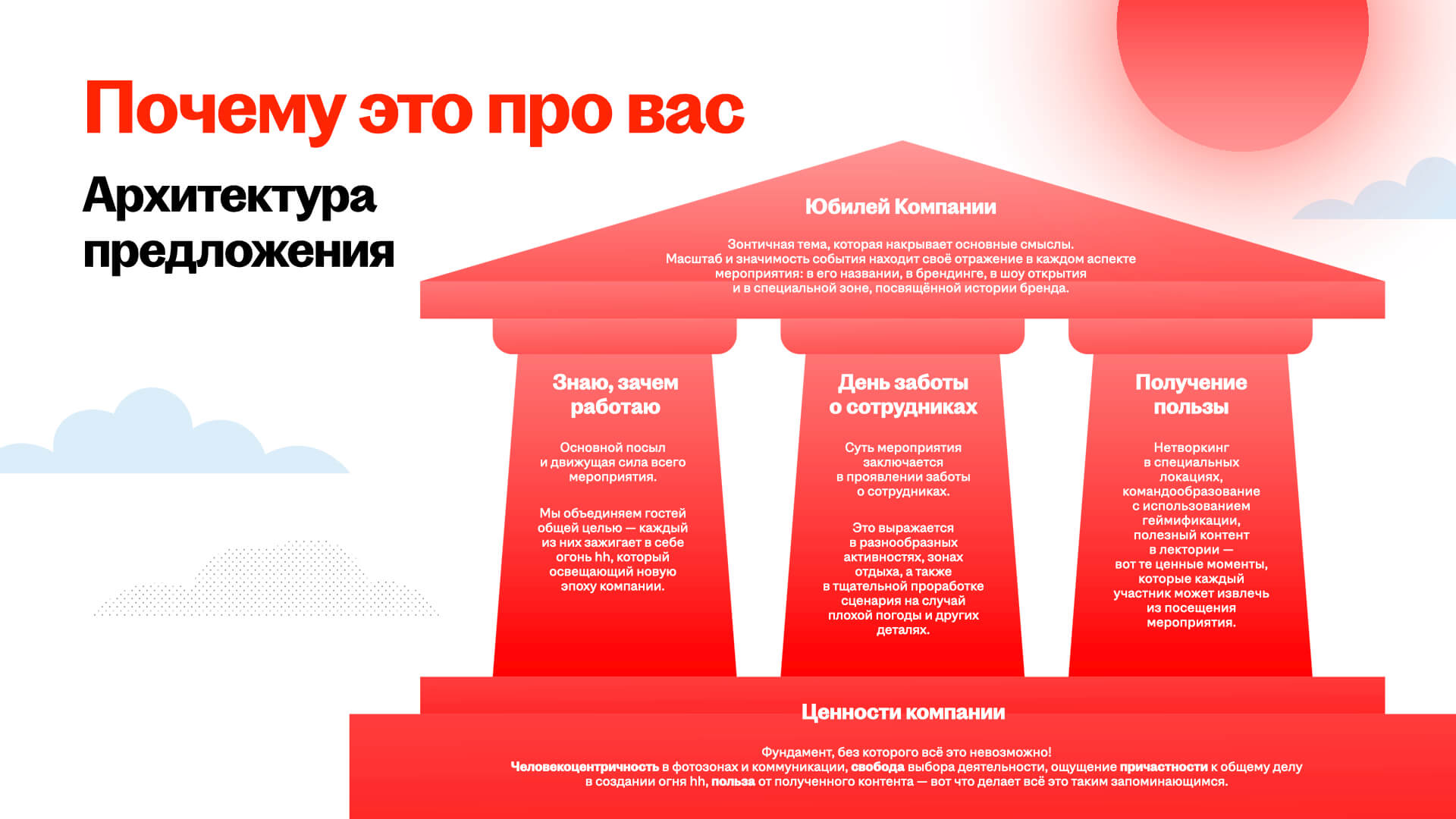 Почему это про вас

Архитектура предложения

Юбилей Компании

Зонтичная тема, которая накрывает основные смыслы. Масштаб и значимость события находит своё отражение в каждом аспекте мероприятия: в его названии, в брендинге, в шоу открытия и в специальной зоне, посвящённой истории бренда.

Знаю, зачем работаю

Основной посыл и движущая сила всего мероприятия.

Мы объединяем гостей общей целью — каждый из них зажигает в себе огонь hh, который освещающий новую эпоху компании.

День заботы о сотрудниках

Суть мероприятия заключается в проявлении заботы о сотрудниках.

Это выражается в разнообразных активностях, зонах отдыха, а также в тщательной проработке сценария на случай плохой погоды и других деталях.

Получение пользы

Нетворкинг в специальных локациях, командообразование с использованием геймификации, полезный контент в лектории — вот те ценные моменты, которые каждый участник может извлечь из посещения мероприятия.

Ценности компании

Фундамент, без которого всё это невозможно!
Человекоцентричность в фотозонах и коммуникации, свобода выбора деятельности, ощущение причастности к общему делу в создании огня hh, польза от полученного контента — вот что делает всё это таким запоминающимся.